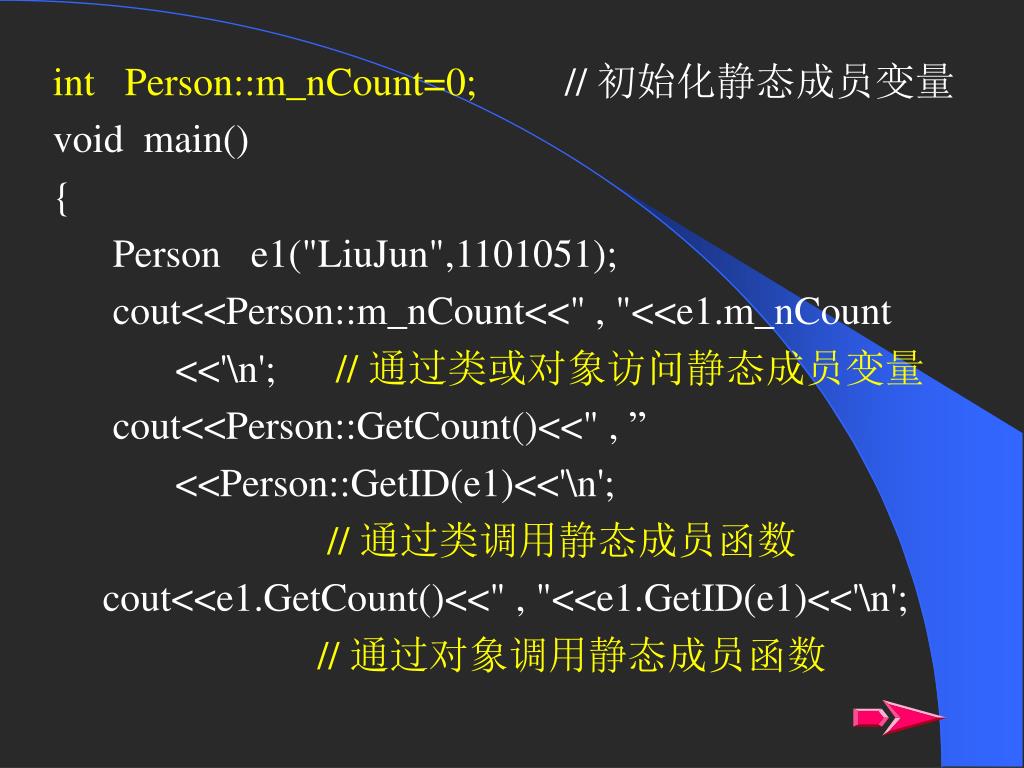 int Person::m_nCount=0; // 初始化静态成员变量
void main()
{
Person e1("LiuJun",1101051);
cout<<Person::m_nCount<<" , "<<e1.m_nCount
<<'\n'; // 通过类或对象访问静态成员变量
cout<<Person::GetCount()<<" , ”
<<Person::GetID(e1)<<'\n';
// 通过类调用静态成员函数
cout<<e1.GetCount()<<" , "<<e1.GetID(e1)<<'\n';
// 通过对象调用静态成员函数